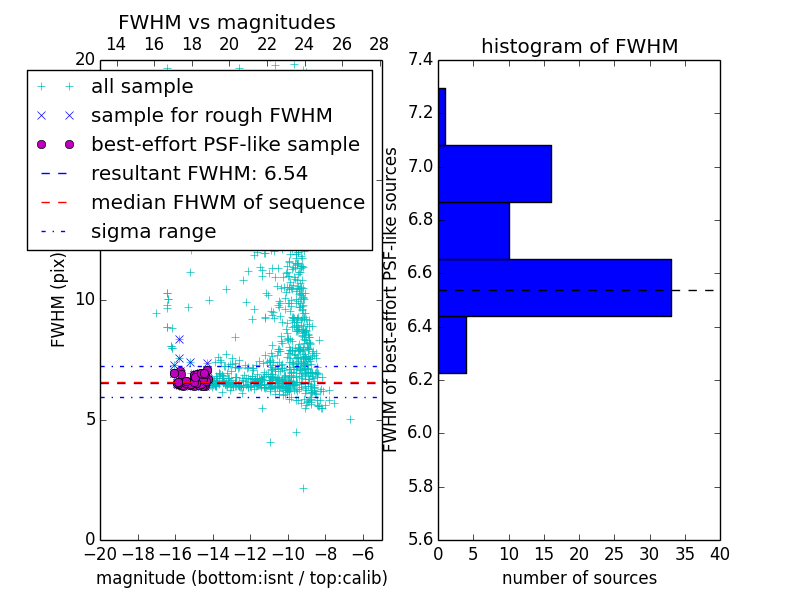 FWHM vs magnitudes

14 16 18 20 22 24 26 28

20

all sample
sample for rough FWHM
best-effort PSF-like sample
resultant FWHM: 6.54
median FHWM of sequence
sigma range

FWHM (pix)

10

5

0

−20 −18 −16 −14 −12 −10 −8 −6

magnitude (bottom:isnt / top:calib)

histogram of FWHM

7.4
7.2
7.0
6.8
6.6
6.4
6.2
6.0
5.8
5.6

FWHM of best-effort PSF-like sources

0 5 10 15 20 25 30 35 40

number of sources